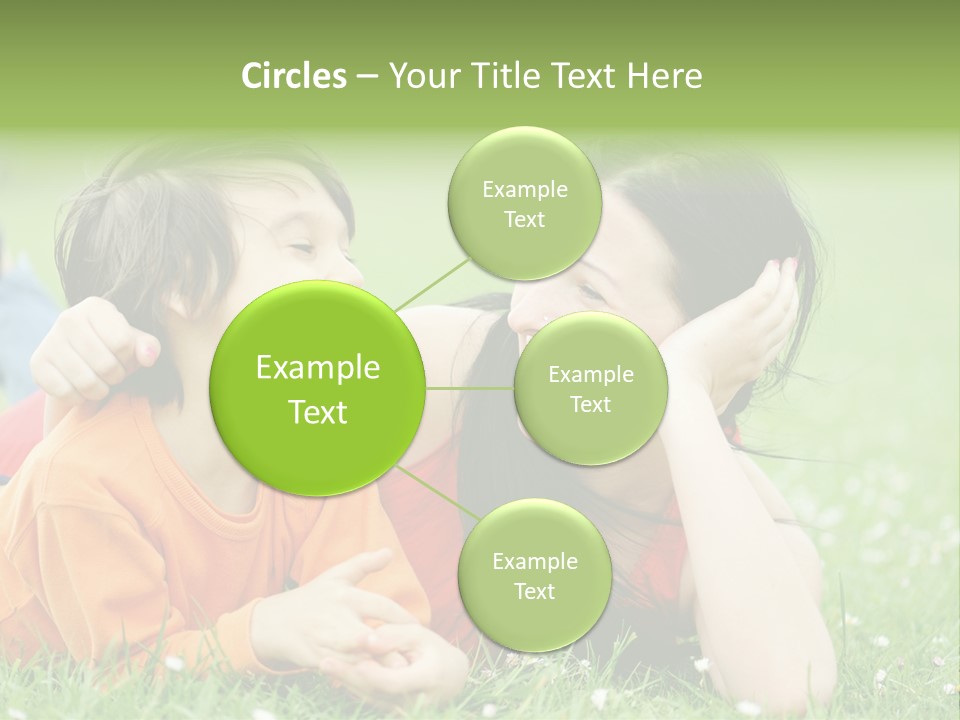 Circles – Your Title Text Here

Example Text

Example Text

Example Text

Example Text